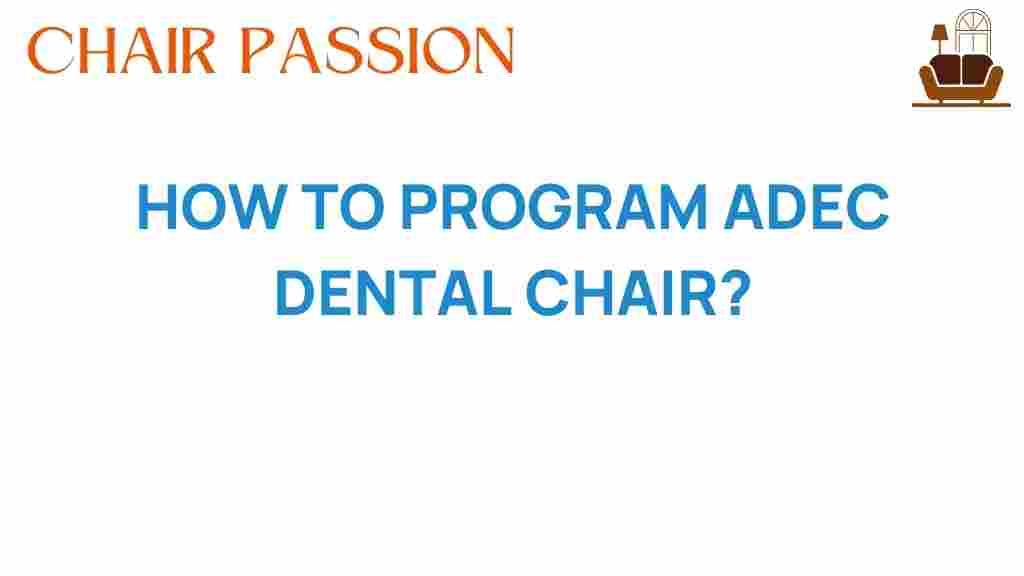 CHAIR PASSION

HOW TO PROGRAM ADEC DENTAL CHAIR?